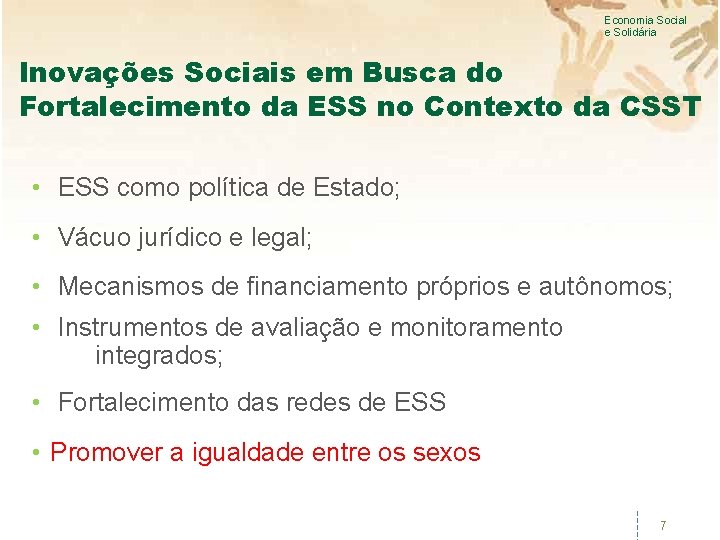 Economia Social e Solidária

Inovações Sociais em Busca do Fortalecimento da ESS no Contexto da CSST

• ESS como política de Estado;

• Vácuo jurídico e legal;

• Mecanismos de financiamento próprios e autônomos;

• Instrumentos de avaliação e monitoramento integrados;

• Fortalecimento das redes de ESS

• Promover a igualdade entre os sexos

7